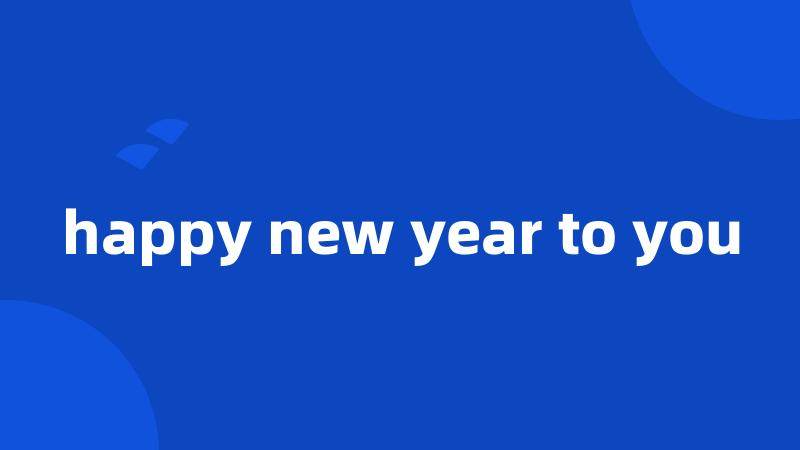 happy new year to you